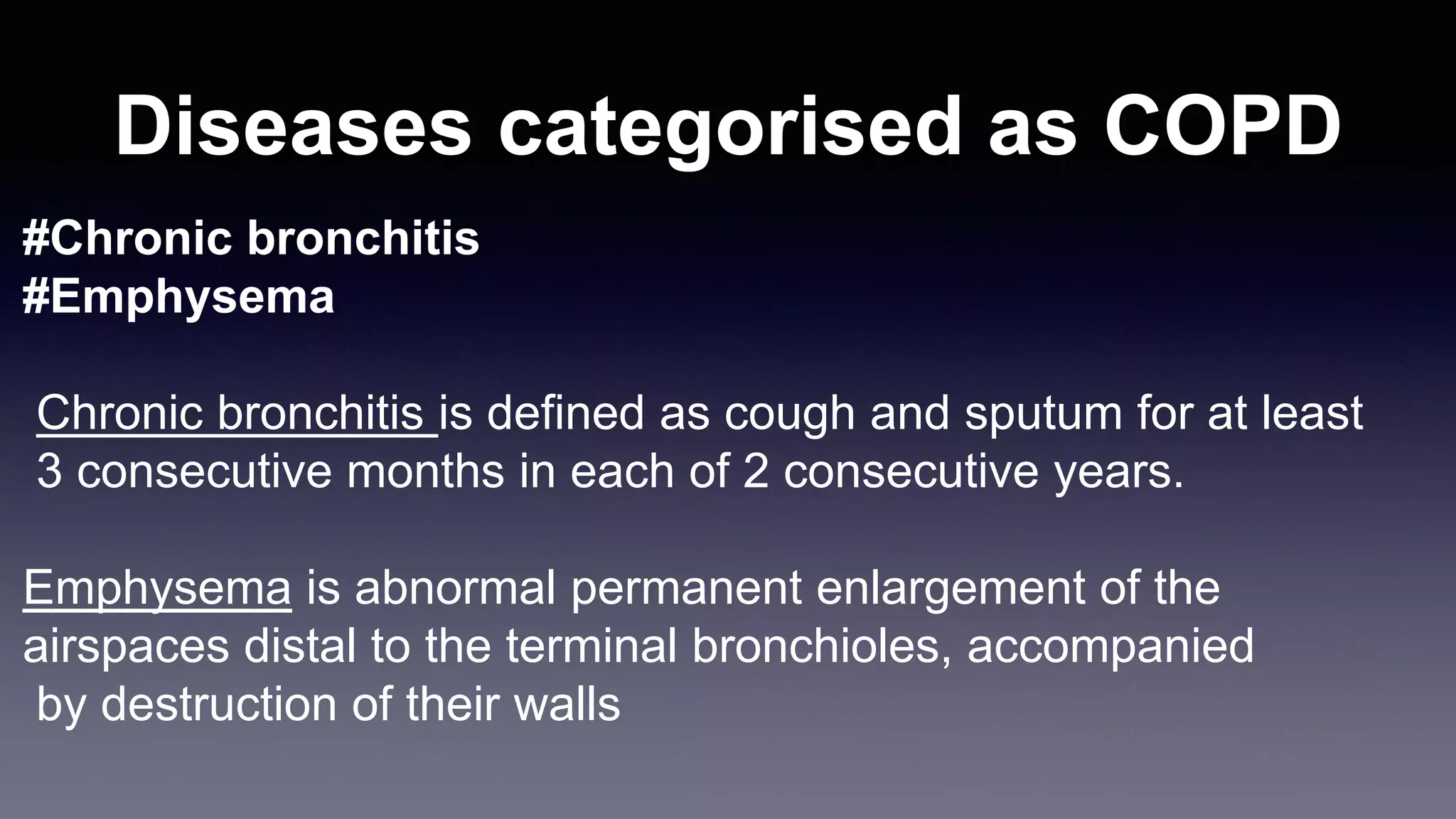 Diseases categorised as COPD

#Chronic bronchitis
#Emphysema

Chronic bronchitis is defined as cough and sputum for at least 3 consecutive months in each of 2 consecutive years.

Emphysema is abnormal permanent enlargement of the airspaces distal to the terminal bronchioles, accompanied by destruction of their walls